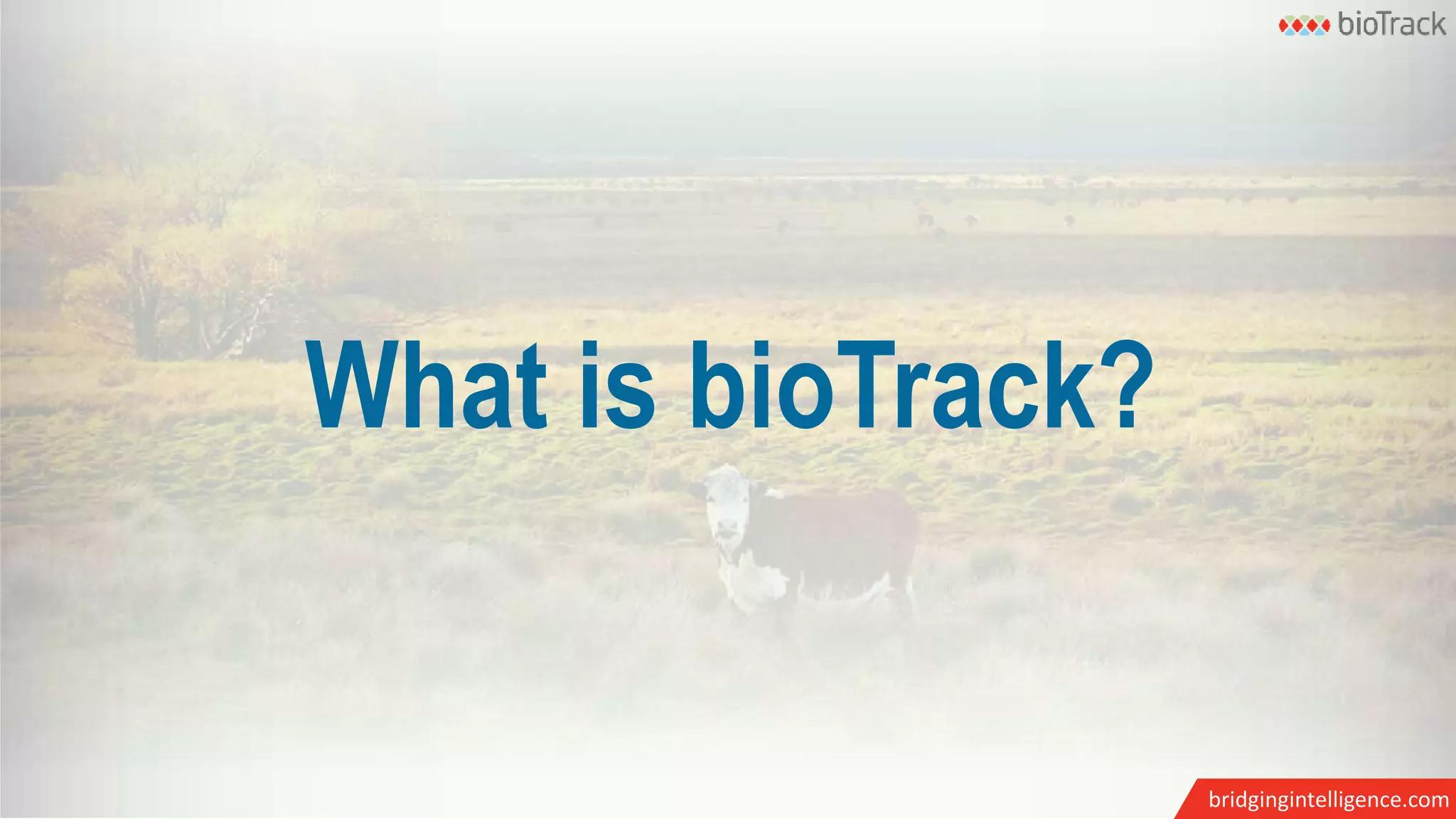 bioTrack

What is bioTrack?

bridgingintelligence.com